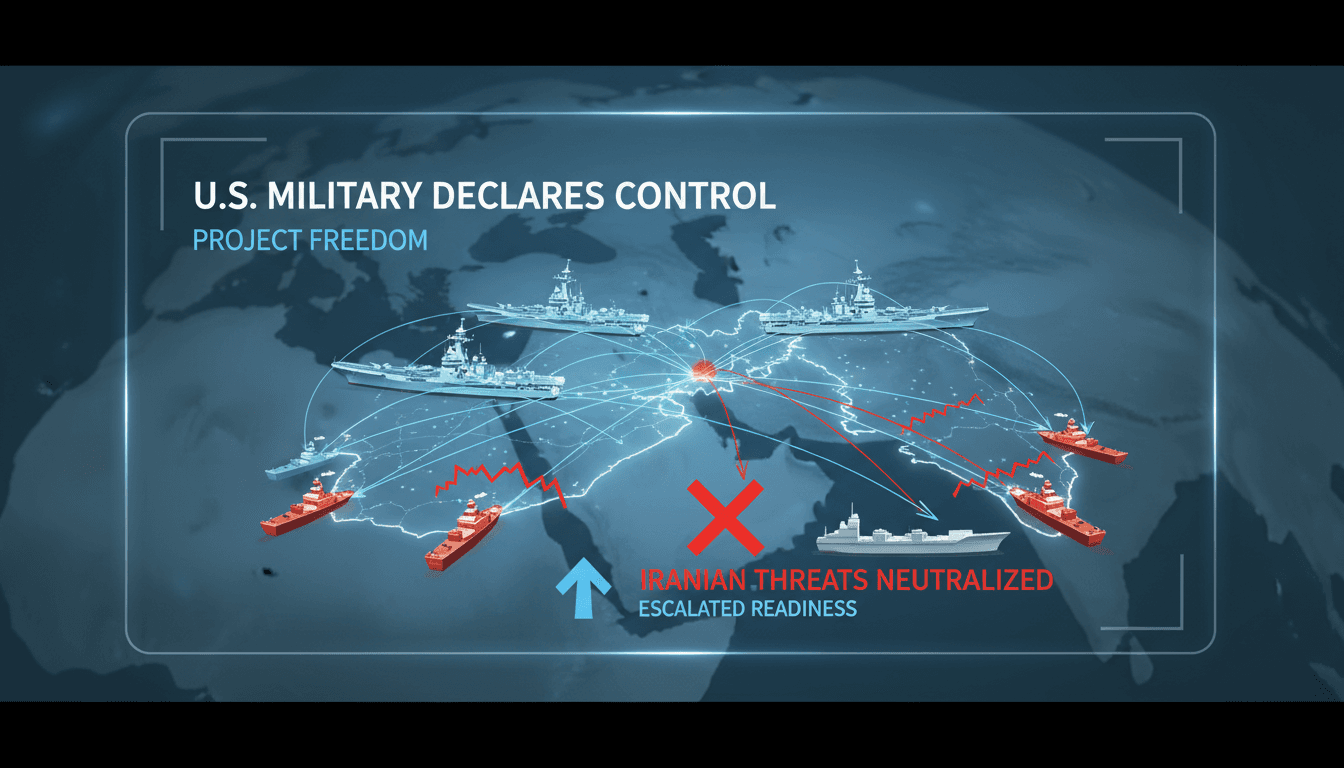 U.S. MILITARY DECLARES CONTROL
PROJECT FREEDOM

IRANIAN THREATS NEUTRALIZED
ESCALATED READINESS